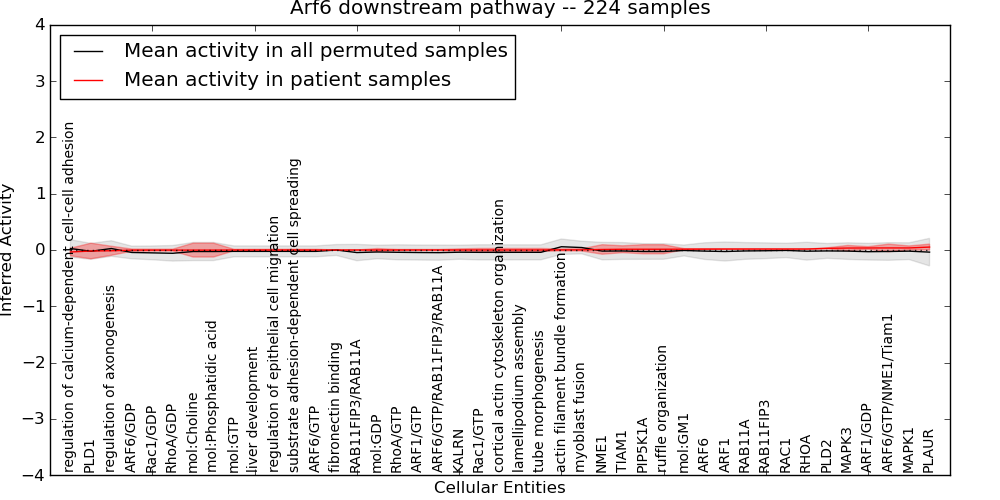 Arf6 downstream pathway -- 224 samples

Mean activity in all permuted samples
Mean activity in patient samples

Inferred Activity

4
3
2
1
0
−1
−2
−3
−4

regulation of calcium-dependent cell-cell adhesion
PLD1
regulation of axonogenesis
ARF6/GDP
Rac1/GDP
RhoA/GDP
mol:Choline
mol:Phosphatidic acid
mol:GTP
liver development
regulation of epithelial cell migration
substrate adhesion-dependent cell spreading
ARF6/GTP
fibronectin binding
RAB11FIP3/RAB11A
mol:GDP
RhoA/GTP
ARF1/GTP
ARF6/GTP/RAB11FIP3/RAB11A
KALRN
Rac1/GTP
cortical actin cytoskeleton organization
lamellipodium assembly
tube morphogenesis
actin filament bundle formation
myoblast fusion
NME1
TIAM1
PIP5K1A
ruffle organization
mol:GM1
ARF6
ARF1
RAB11A
RAB11FIP3
RAC1
RHOA
PLD2
MAPK3
ARF1/GDP
ARF6/GTP/NME1/Tiam1
MAPK1
PLAUR

Cellular Entities